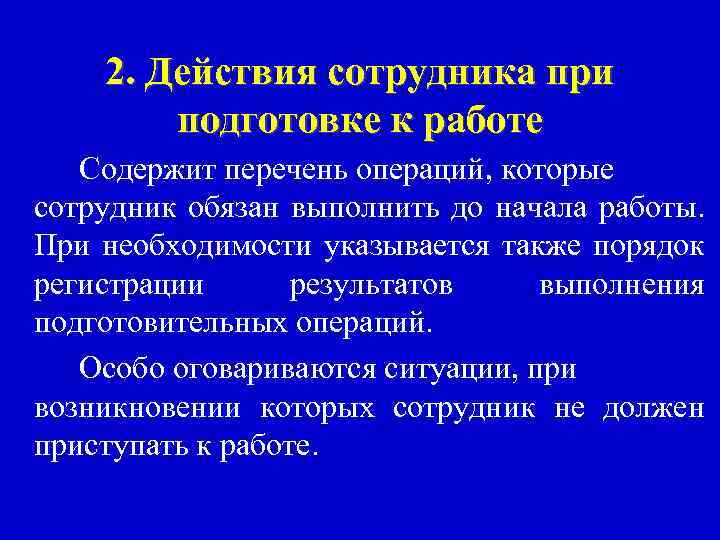 2. Действия сотрудника при подготовке к работе

Содержит перечень операций, которые сотрудник обязан выполнить до начала работы. При необходимости указывается также порядок регистрации результатов выполнения подготовительных операций.

Особо оговариваются ситуации, при возникновении которых сотрудник не должен приступать к работе.